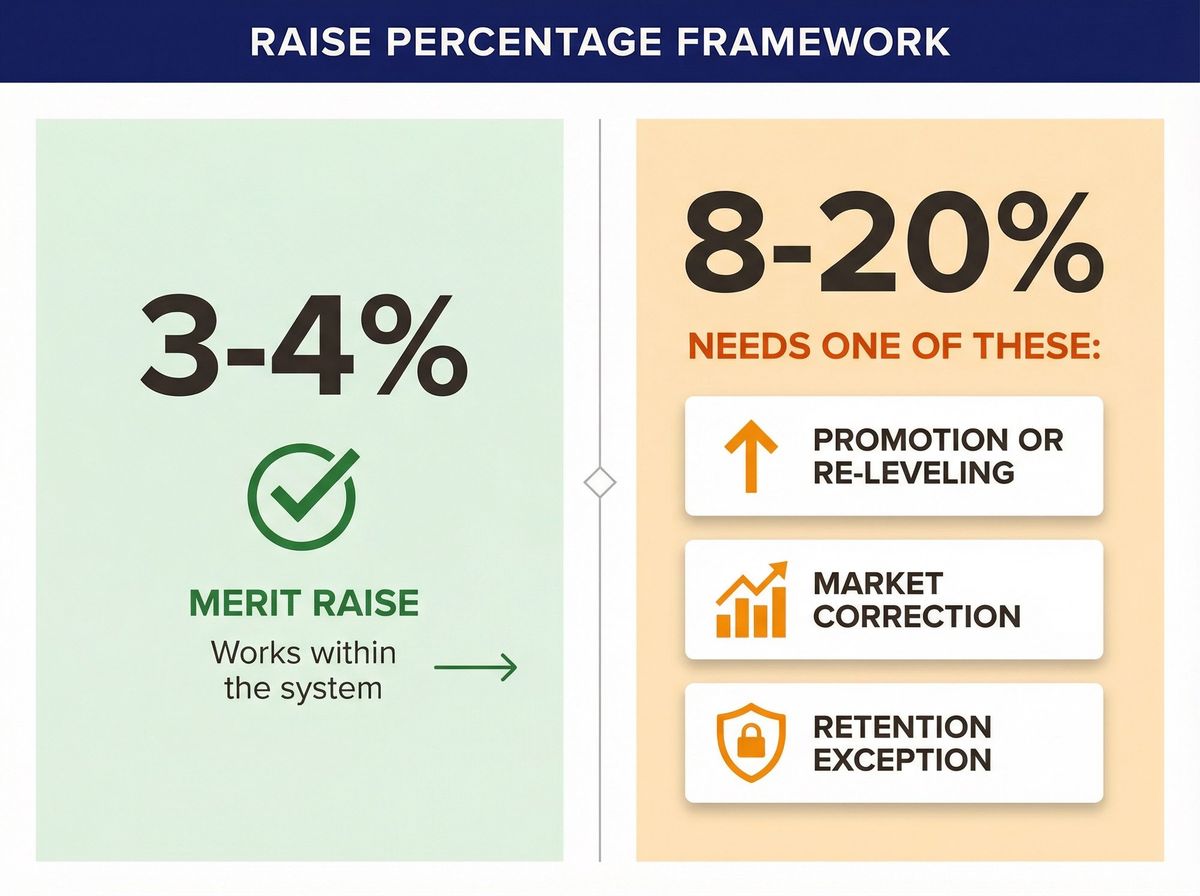 RAISE PERCENTAGE FRAMEWORK

3-4%

MERIT RAISE

Works within the system

8-20%

NEEDS ONE OF THESE:

PROMOTION OR RE-LEVELING

MARKET CORRECTION

RETENTION EXCEPTION